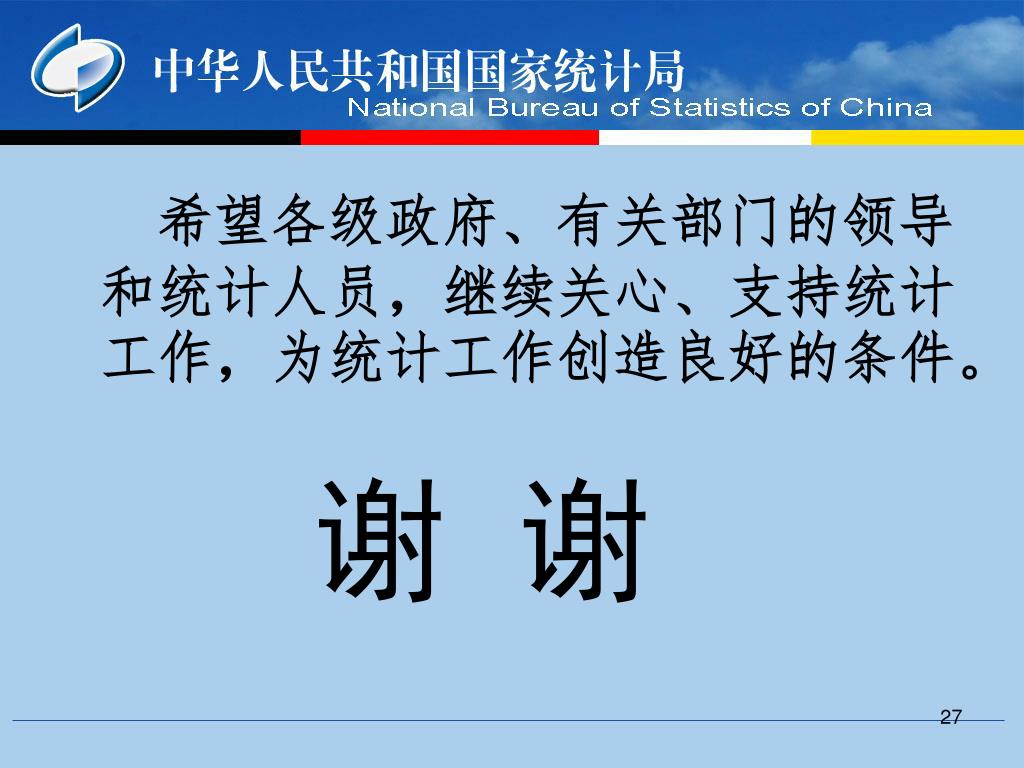 中华人民共和国国家统计局
National Bureau of Statistics of China

希望各级政府、有关部门的领导和统计人员，继续关心、支持统计工作，为统计工作创造良好的条件。

谢 谢

27